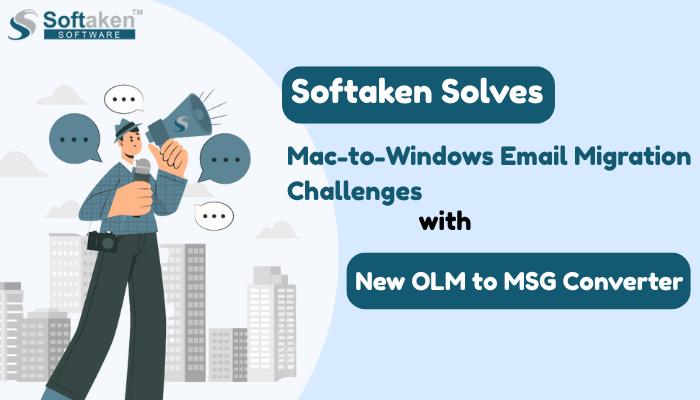 Softaken™
SOFTWARE

Softaken Solves

Mac-to-Windows Email Migration Challenges

with

New OLM to MSG Converter